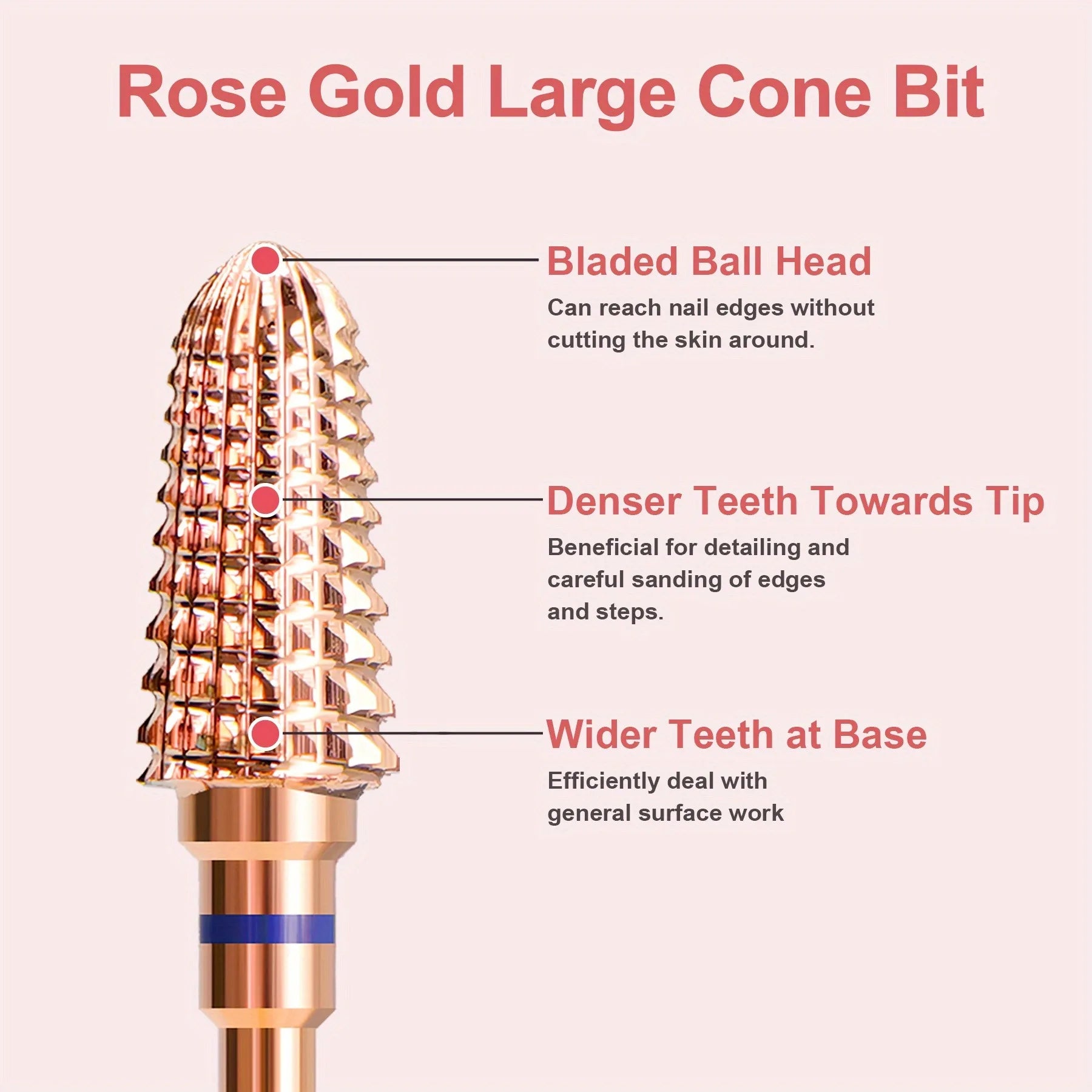 Rose Gold Large Cone Bit

Bladed Ball Head

Can reach nail edges without cutting the skin around.

Denser Teeth Towards Tip

Beneficial for detailing and careful sanding of edges and steps.

Wider Teeth at Base

Efficiently deal with general surface work